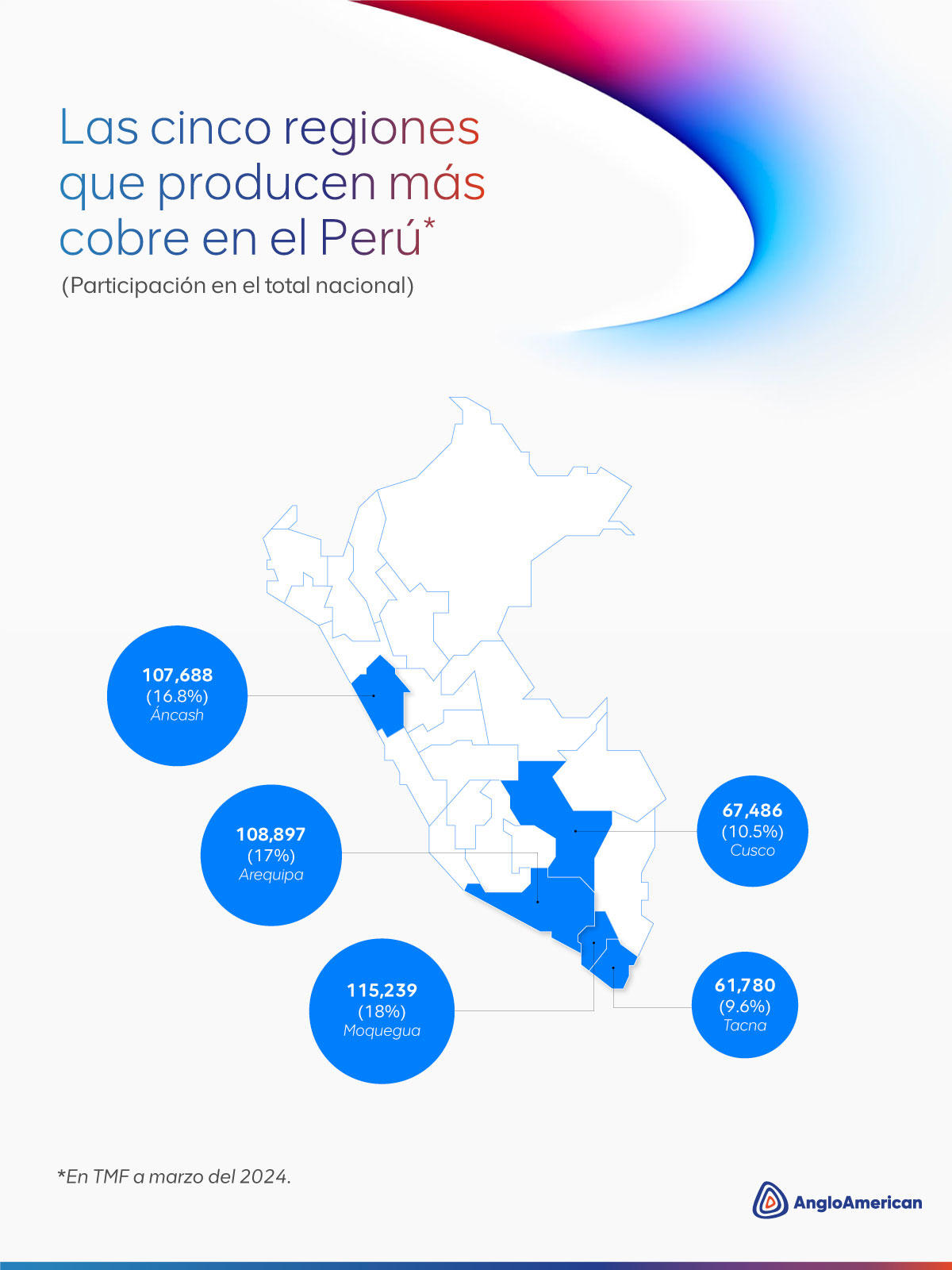 Las cinco regiones que producen más cobre en el Perú*

(Participación en el total nacional)

107,688
(16.8%)
Áncash

108,897
(17%)
Arequipa

115,239
(18%)
Moquegua

67,486
(10.5%)
Cusco

61,780
(9.6%)
Tacna

*En TMF a marzo del 2024.

AngloAmerican